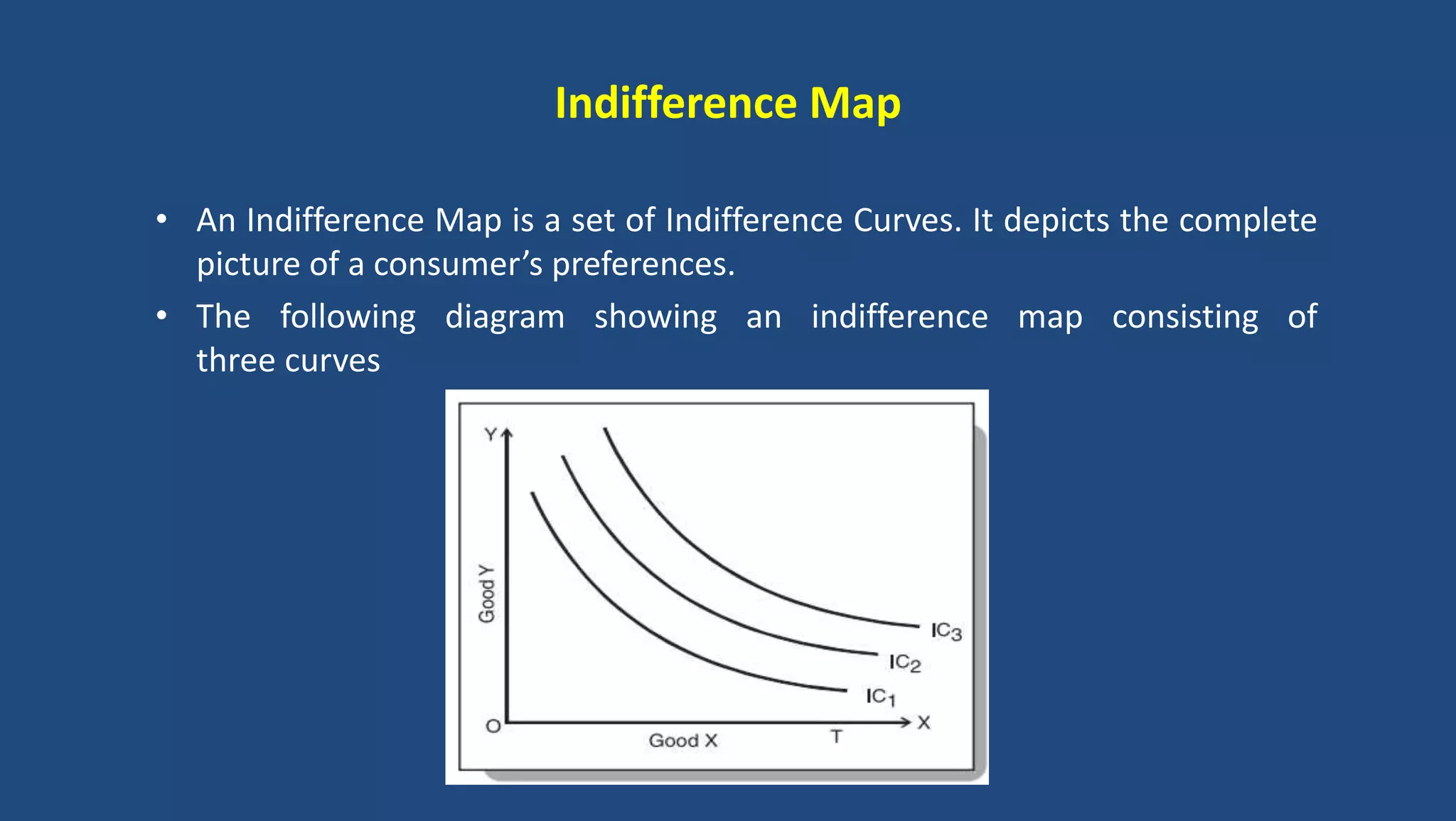 Indifference Map

• An Indifference Map is a set of Indifference Curves. It depicts the complete picture of a consumer's preferences.

• The following diagram showing an indifference map consisting of three curves

Y
Good Y
$IC_3$
$IC_2$
$IC_1$
O
Good X
T
X